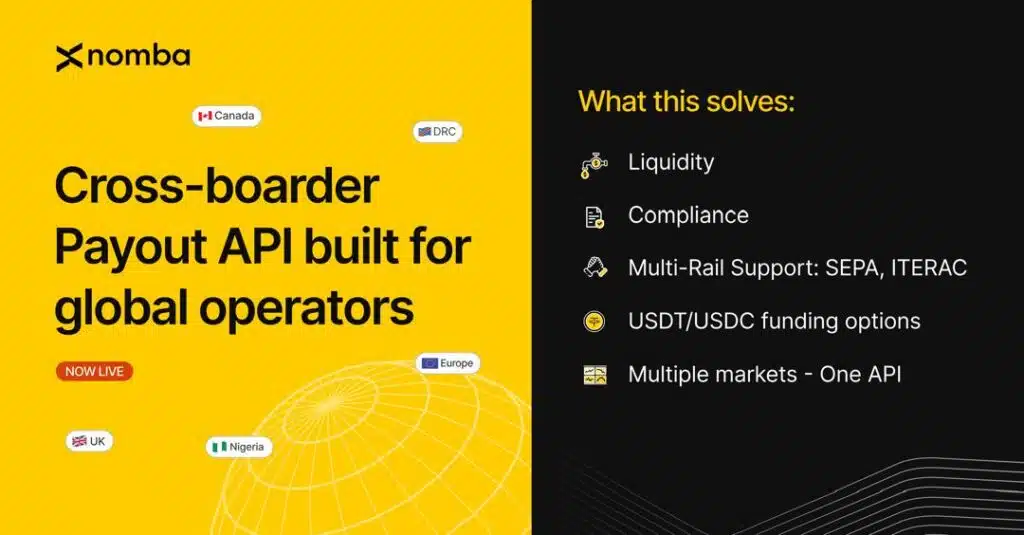 nomba

Canada

DRC

Cross-boarder Payout API built for global operators

NOW LIVE

Europe

UK

Nigeria

What this solves:

Liquidity

Compliance

Multi-Rail Support: SEPA, ITERAC

USDT/USDC funding options

Multiple markets - One API